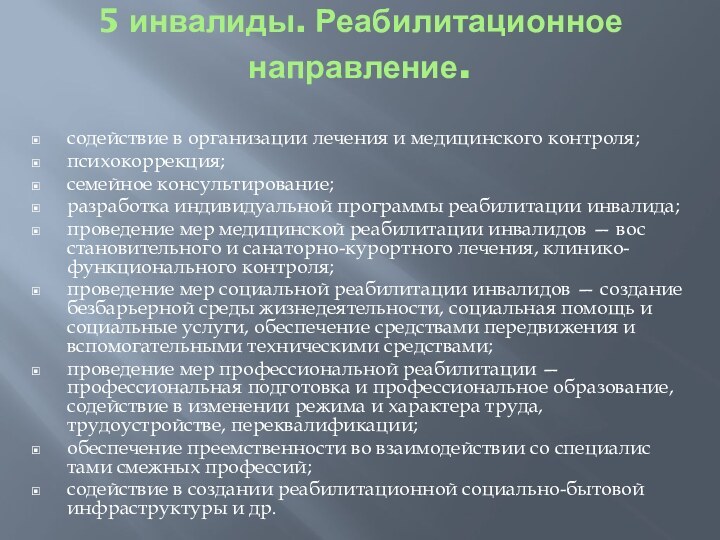 5 инвалиды. Реабилитационное направление.

содействие в организации лечения и медицинского контроля;
психокоррекция;
семейное консультирование;
разработка индивидуальной программы реабилитации инвалида;
проведение мер медицинской реабилитации инвалидов — вос становительного и санаторно-курортного лечения, клинико-функционального контроля;
проведение мер социальной реабилитации инвалидов — создание безбарьерной среды жизнедеятельности, социальная помощь и социальные услуги, обеспечение средствами передвижения и вспомогательными техническими средствами;
проведение мер профессиональной реабилитации — профессиональная подготовка и профессиональное образование, содействие в изменении режима и характера труда, трудоустройстве, переквалификации;
обеспечение преемственности во взаимодействии со специалис тами смежных профессий;
содействие в создании реабилитационной социально-бытовой инфраструктуры и др.